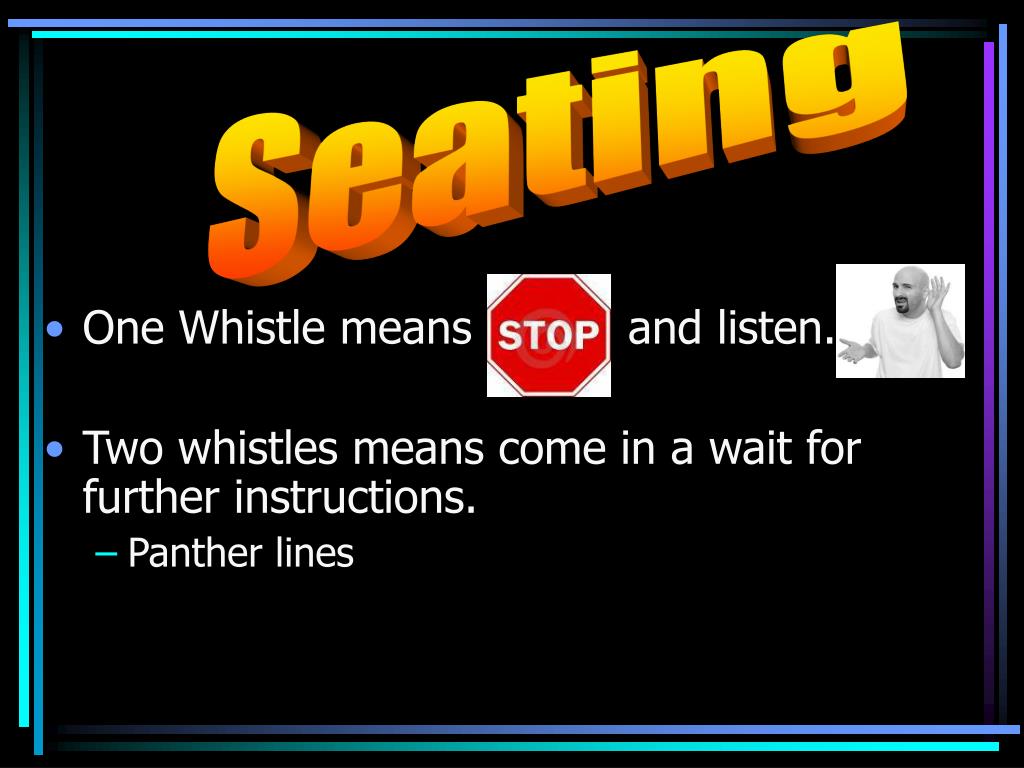 Seating

• One Whistle means STOP and listen.

• Two whistles means come in a wait for further instructions.
 – Panther lines